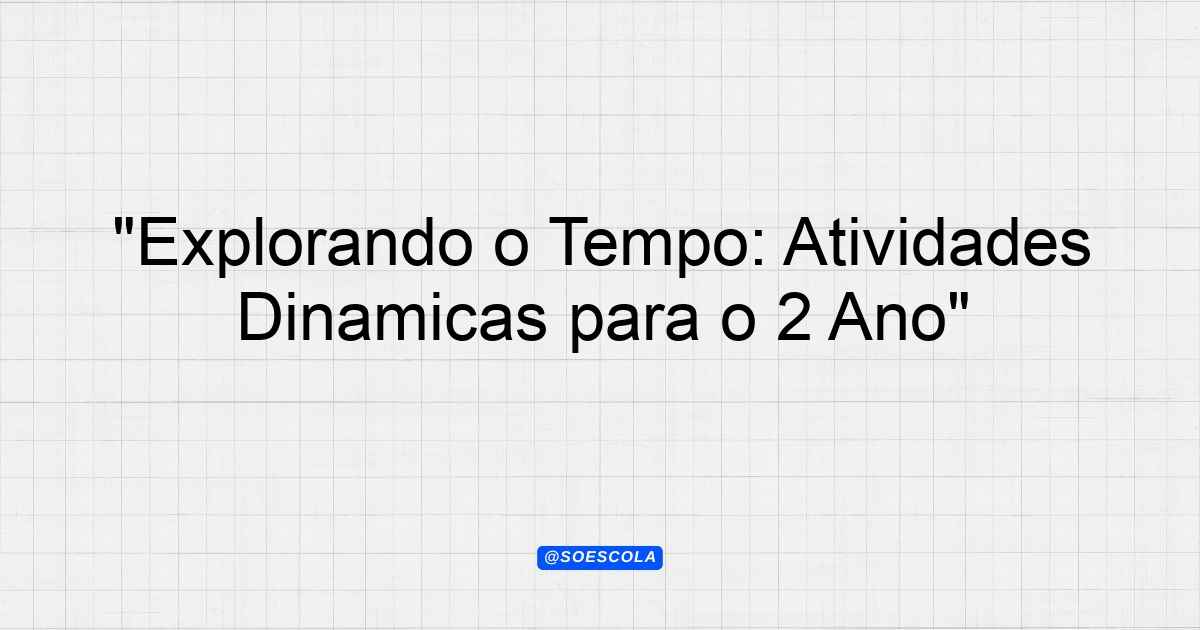 "Explorando o Tempo: Atividades Dinamicas para o 2 Ano"

@SOESCOLA